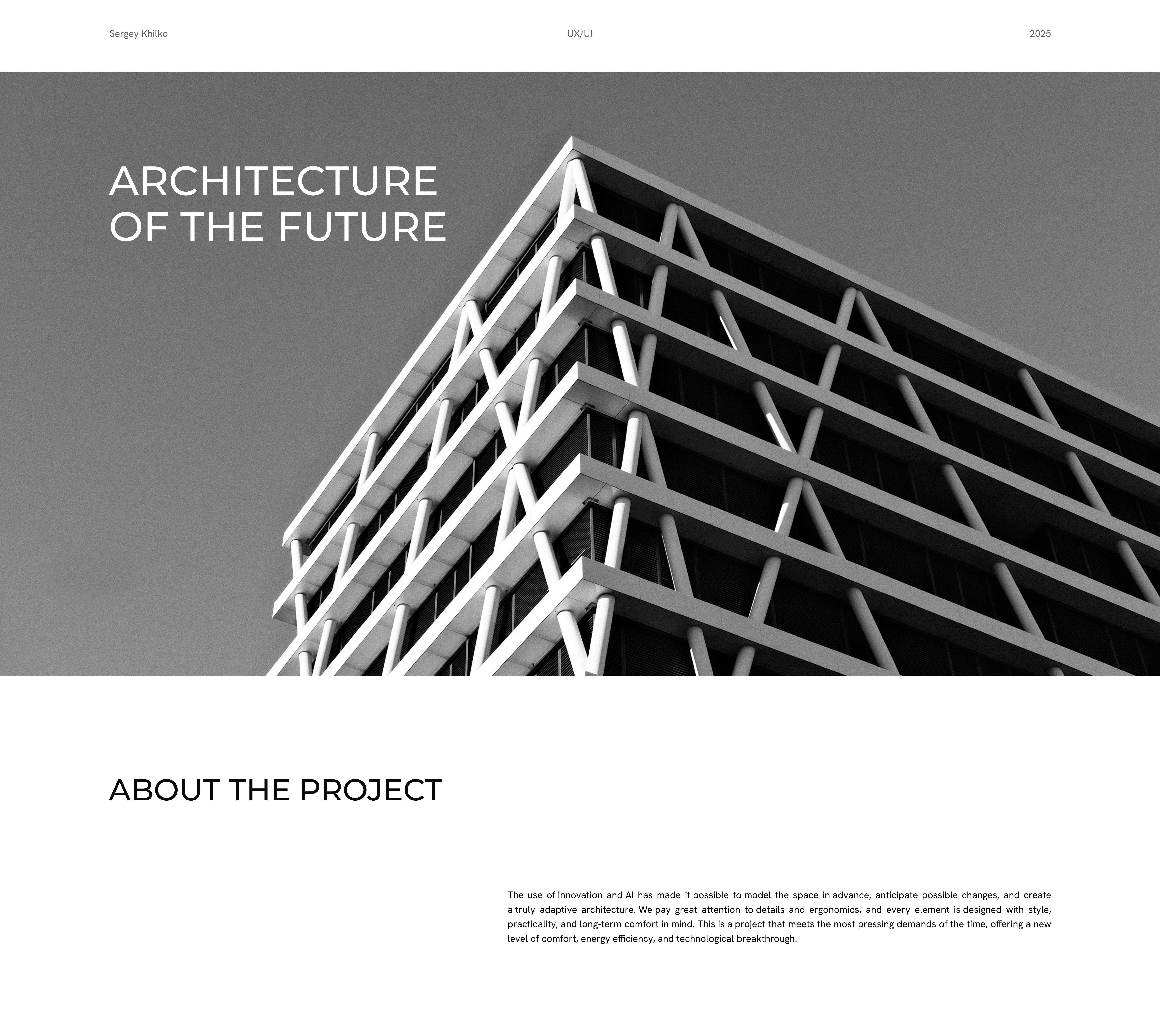 Sergey Khilko

UX/UI

2025

ARCHITECTURE
OF THE FUTURE

ABOUT THE PROJECT

The use of innovation and AI has made it possible to model the space in advance, anticipate possible changes, and create a truly adaptive architecture. We pay great attention to details and ergonomics, and every element is designed with style, practicality, and long-term comfort in mind. This is a project that meets the most pressing demands of the time, offering a new level of comfort, energy efficiency, and technological breakthrough.